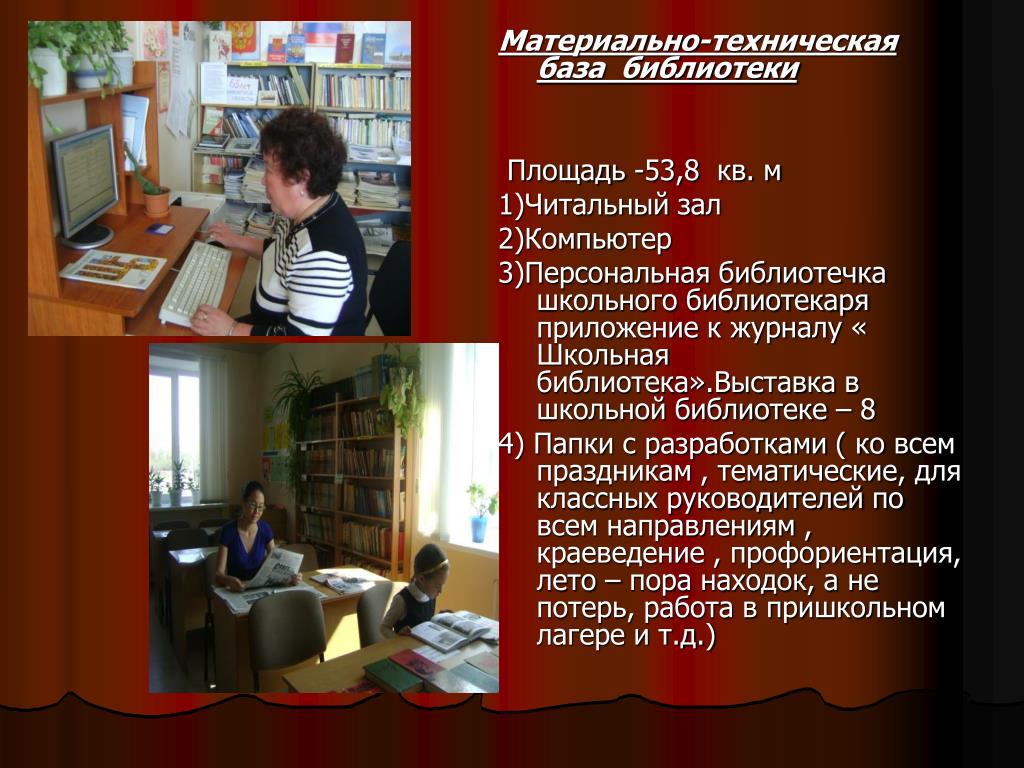 Материально-техническая база библиотеки

Площадь -53,8 кв. м
1)Читальный зал
2)Компьютер
3)Персональная библиотечка школьного библиотекаря приложение к журналу « Школьная библиотека».Выставка в школьной библиотеке – 8
4) Папки с разработками ( ко всем праздникам , тематические, для классных руководителей по всем направлениям , краеведение , профориентация, лето – пора находок, а не потерь, работа в пришкольном лагере и т.д.)